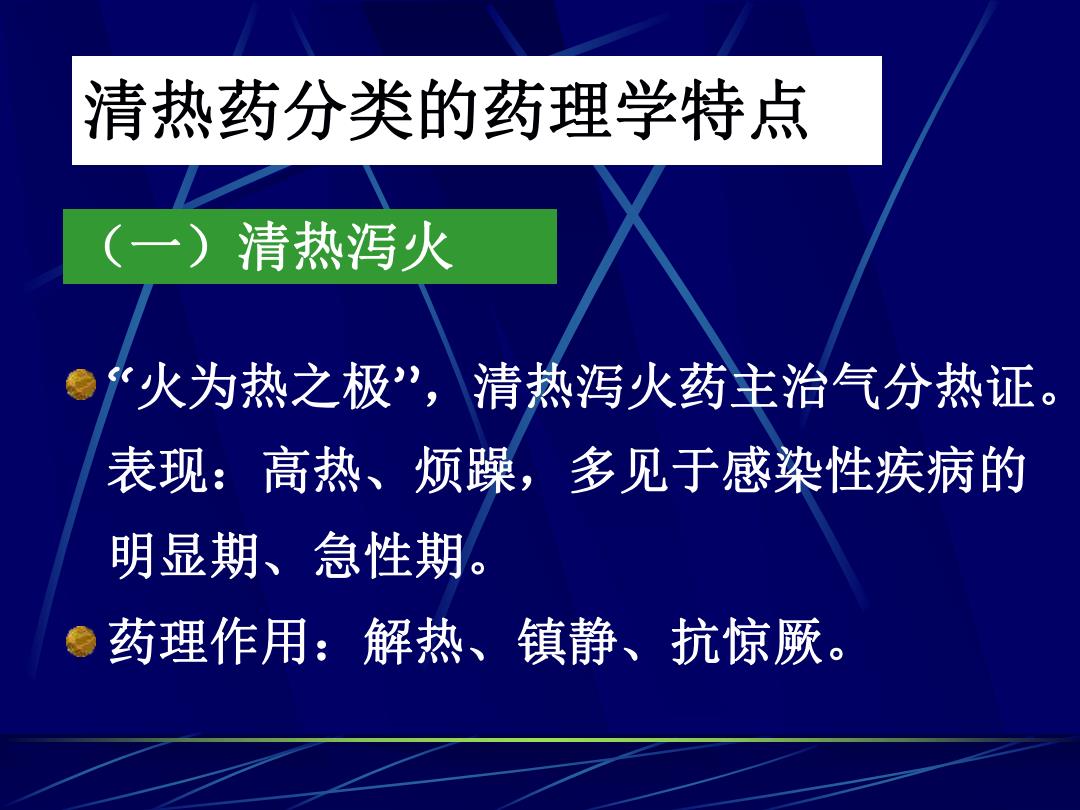 清热药分类的药理学特点

（一）清热泻火

“火为热之极”，清热泻火药主治气分热证。表现：高热、烦躁，多见于感染性疾病的明显期、急性期。

药理作用：解热、镇静、抗惊厥。